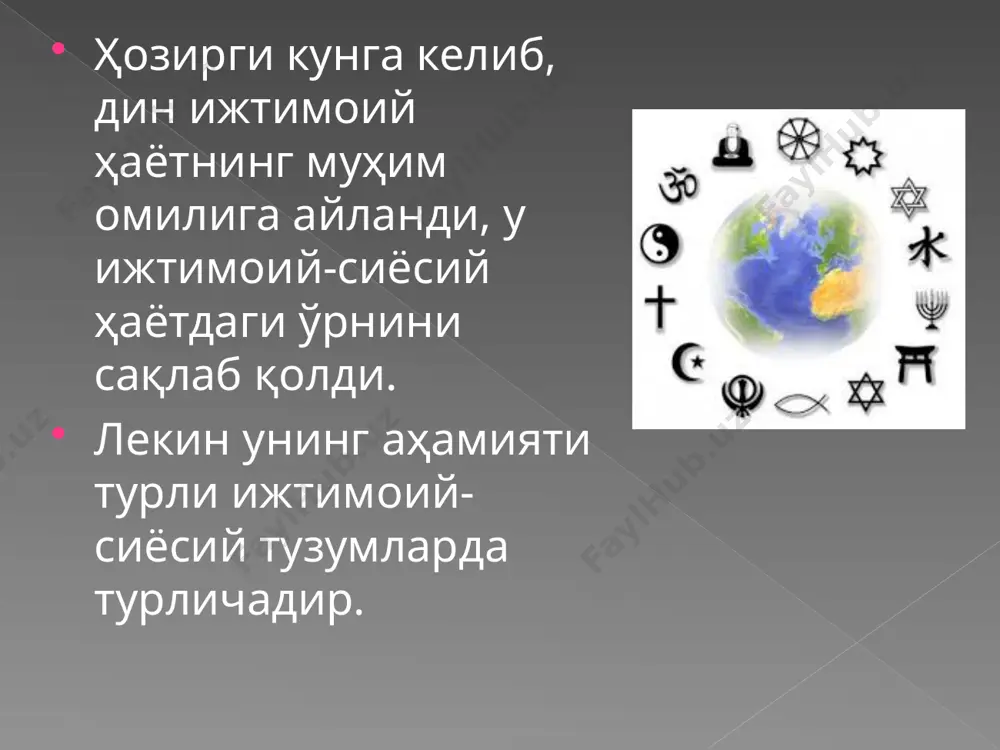 • Ҳозирги кунга келиб, дин ижтимоий ҳаётнинг муҳим омилига айланди, у ижтимоий-сиёсий ҳаётдаги ўрнини сақлаб қолди.

• Лекин унинг аҳамияти турли ижтимоий-сиёсий тузумларда турличадир.

FaylHub.uz